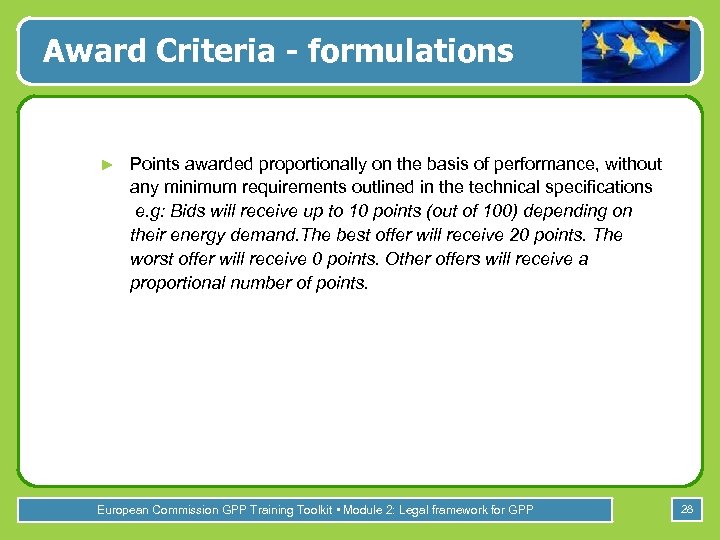 Award Criteria - formulations

► Points awarded proportionally on the basis of performance, without any minimum requirements outlined in the technical specifications
e.g: Bids will receive up to 10 points (out of 100) depending on their energy demand.The best offer will receive 20 points. The worst offer will receive 0 points. Other offers will receive a proportional number of points.

European Commission GPP Training Toolkit • Module 2: Legal framework for GPP

28